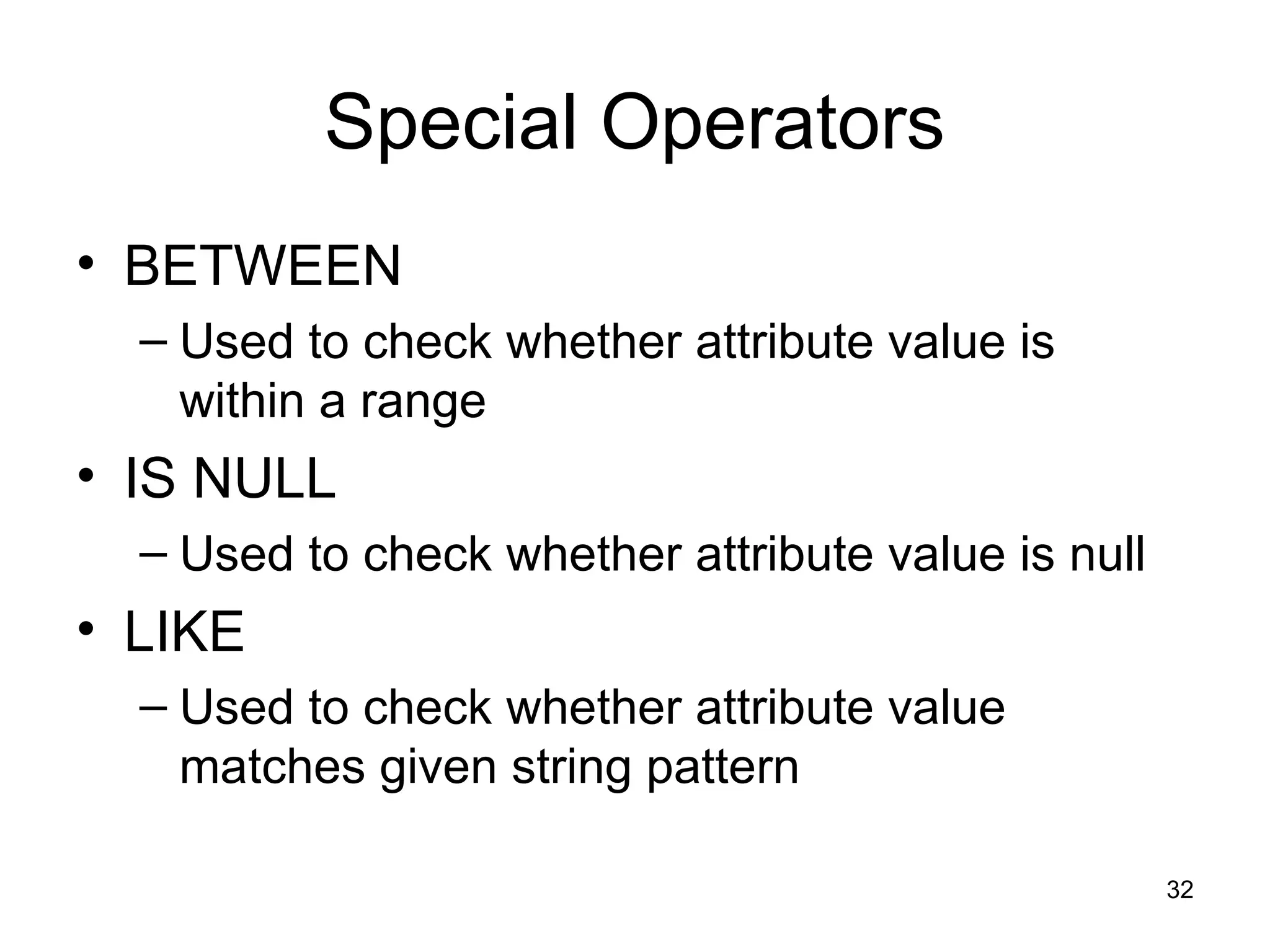 Special Operators

• BETWEEN
– Used to check whether attribute value is within a range
• IS NULL
– Used to check whether attribute value is null
• LIKE
– Used to check whether attribute value matches given string pattern

32